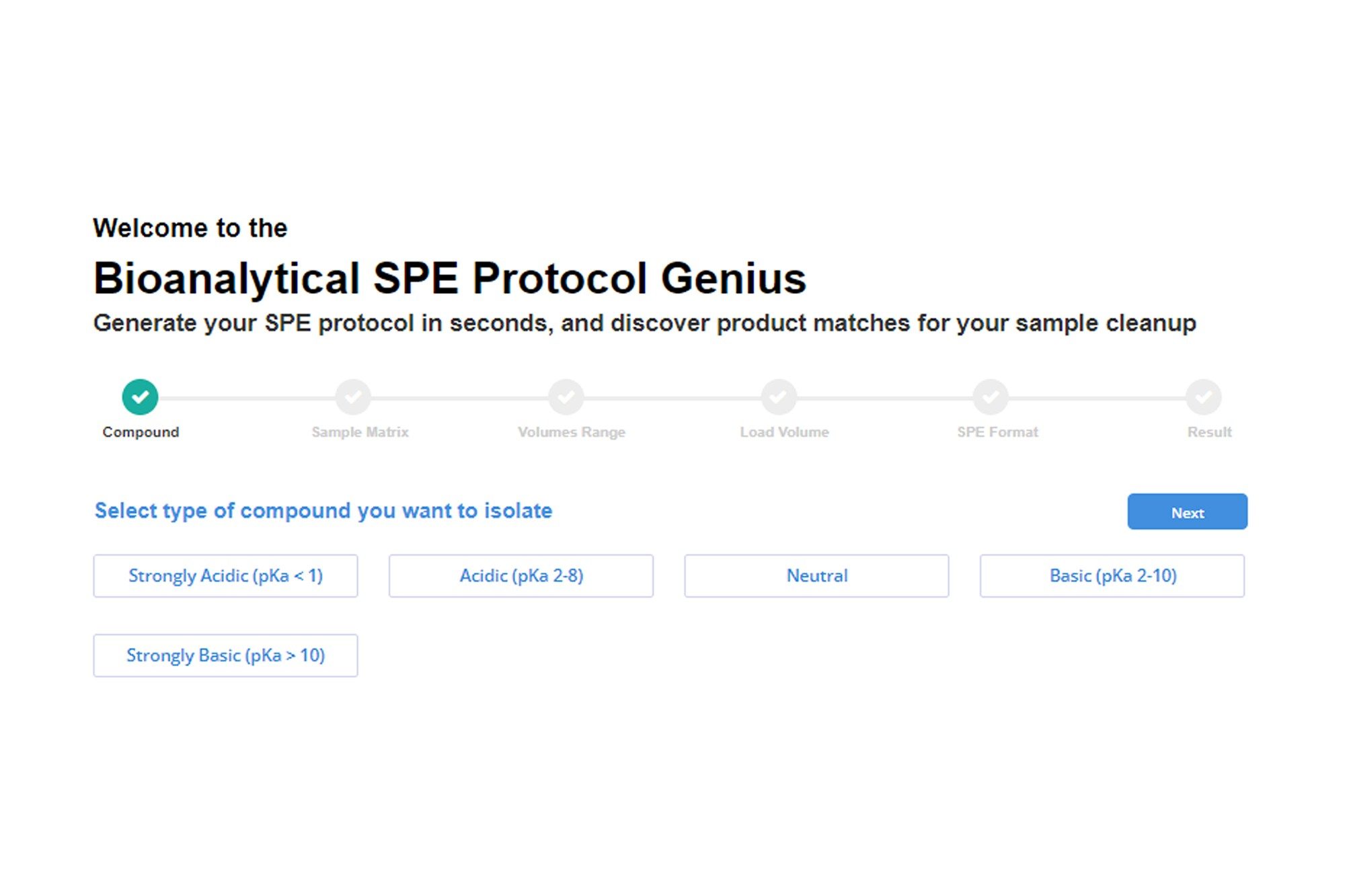 Welcome to the

Bioanalytical SPE Protocol Genius

Generate your SPE protocol in seconds, and discover product matches for your sample cleanup

Compound

Sample Matrix

Volumes Range

Load Volume

SPE Format

Result

Select type of compound you want to isolate

Next

Strongly Acidic (pKa < 1)

Acidic (pKa 2-8)

Neutral

Basic (pKa 2-10)

Strongly Basic (pKa > 10)